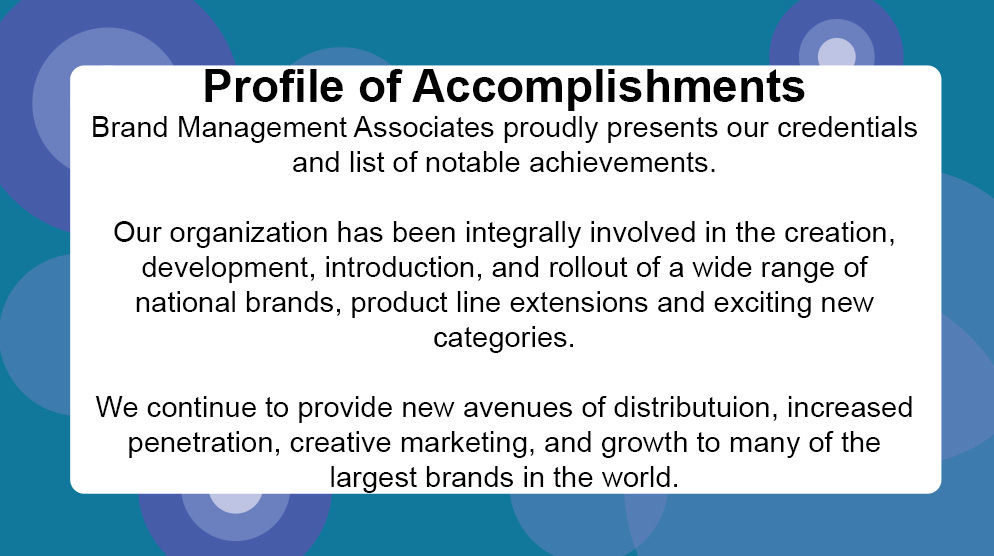 Profile of Accomplishments
Brand Management Associates proudly presents our credentials and list of notable achievements.

Our organization has been integrally involved in the creation, development, introduction, and rollout of a wide range of national brands, product line extensions and exciting new categories.

We continue to provide new avenues of distributuion, increased penetration, creative marketing, and growth to many of the largest brands in the world.